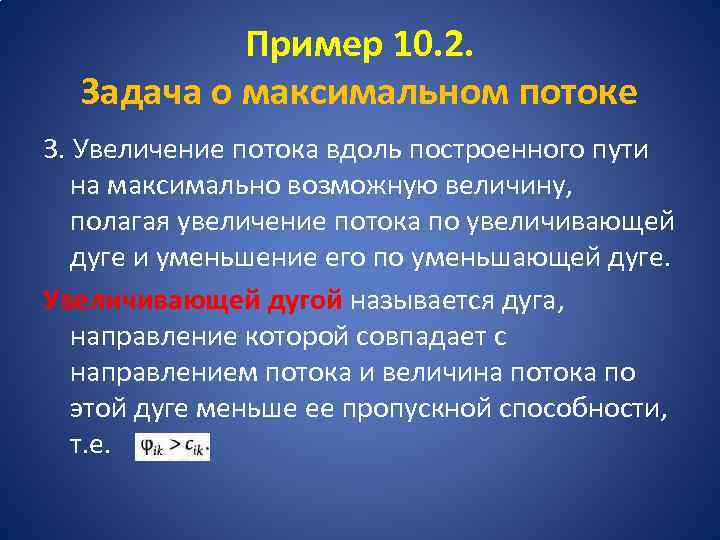 Пример 10.2.
Задача о максимальном потоке

3. Увеличение потока вдоль построенного пути на максимально возможную величину, полагая увеличение потока по увеличивающей дуге и уменьшение его по уменьшающей дуге.

Увеличивающей дугой называется дуга, направление которой совпадает с направлением потока и величина потока по этой дуге меньше ее пропускной способности, т.е. $\varphi_{ik} > c_{ik}$.